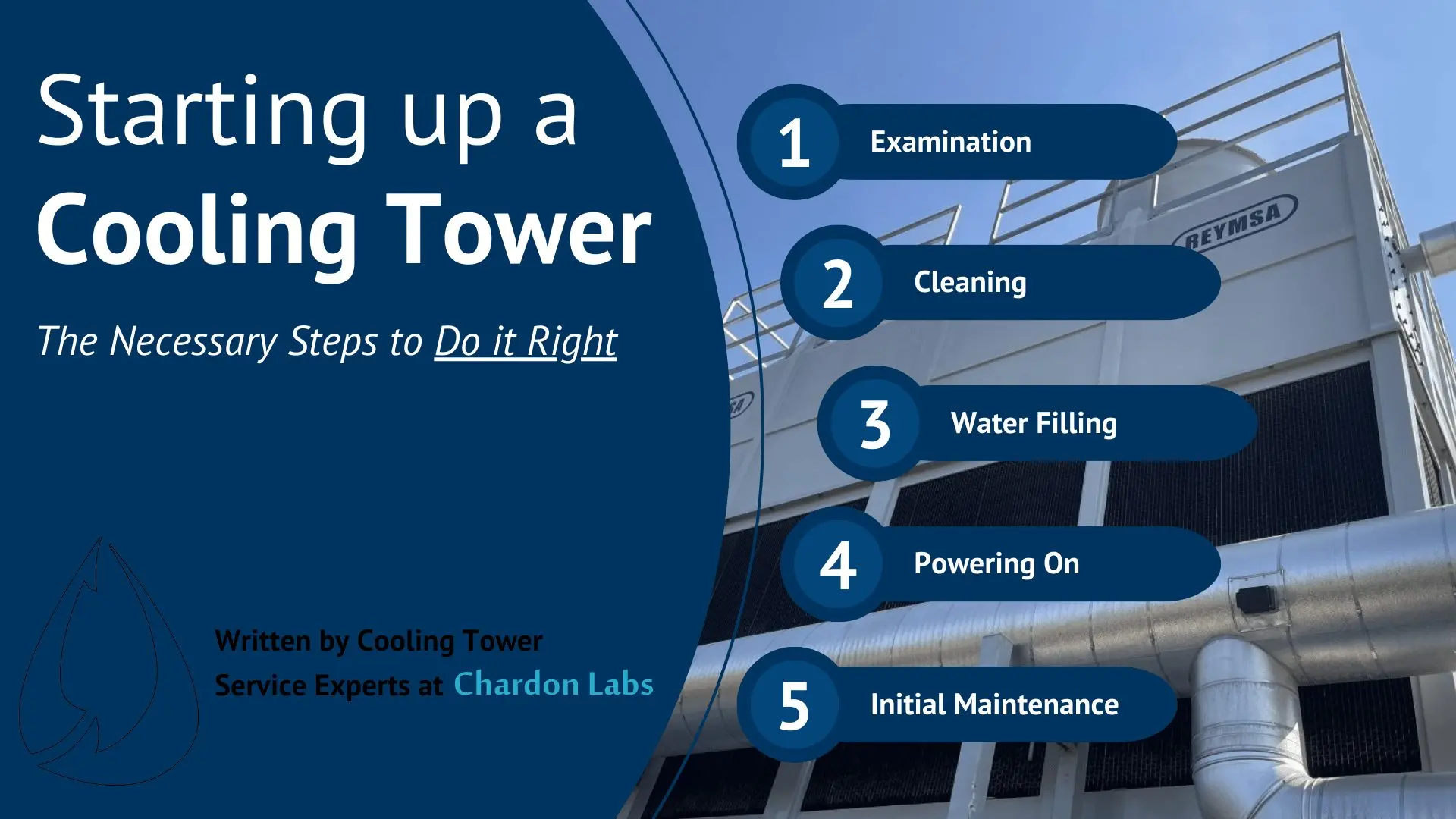 Starting up a
Cooling Tower

The Necessary Steps to Do it Right

Written by Cooling Tower Service Experts at Chardon Labs

1 Examination

2 Cleaning

3 Water Filling

4 Powering On

5 Initial Maintenance

REYMSA